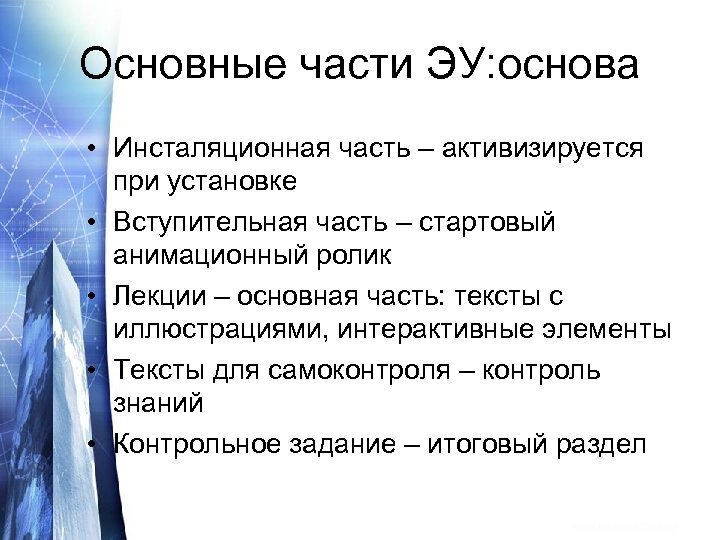 Основные части ЭУ:основа

• Инсталяционная часть – активизируется при установке
• Вступительная часть – стартовый анимационный ролик
• Лекции – основная часть: тексты с иллюстрациями, интерактивные элементы
• Тексты для самоконтроля – контроль знаний
• Контрольное задание – итоговый раздел